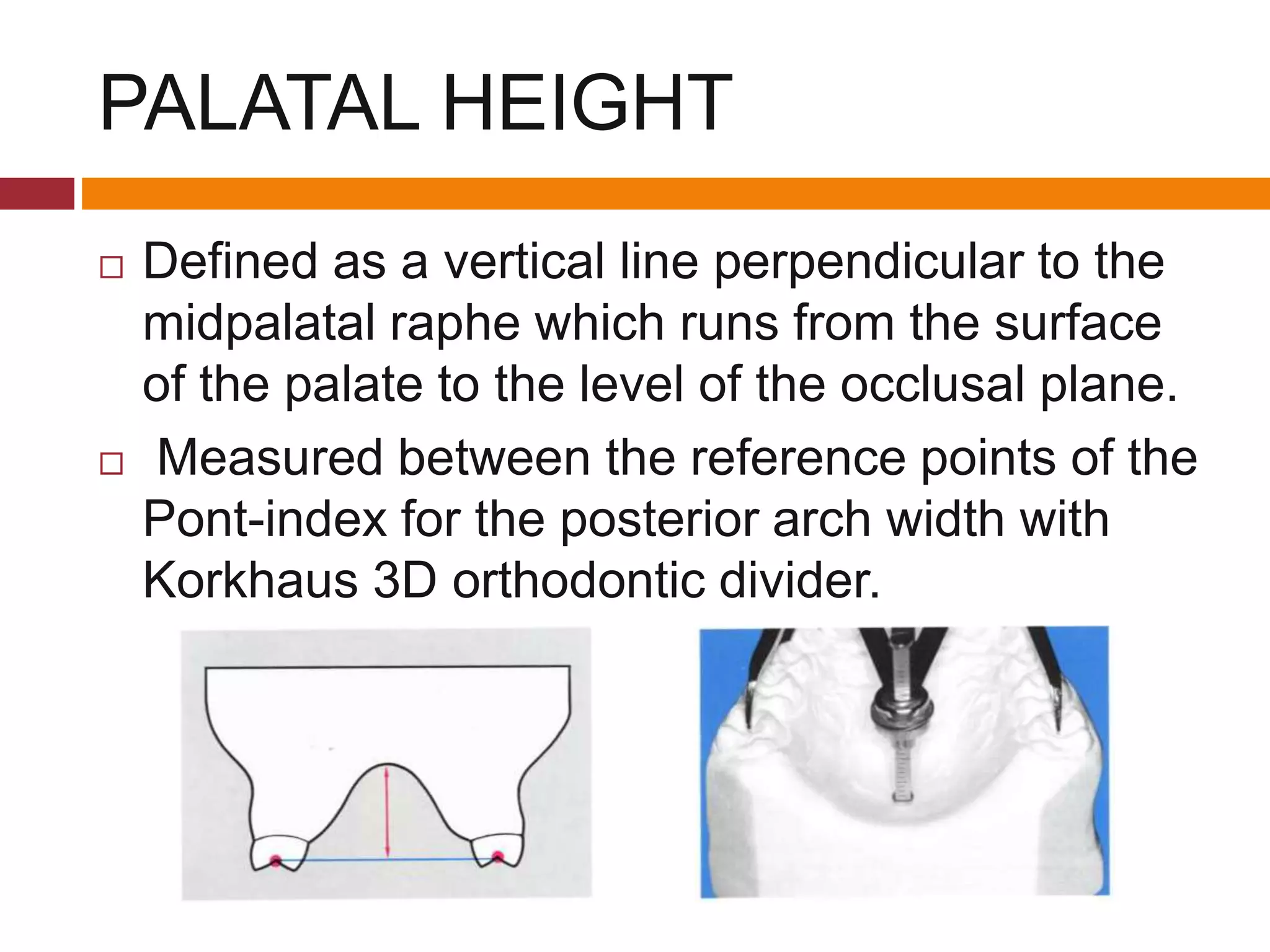 PALATAL HEIGHT

□ Defined as a vertical line perpendicular to the midpalatal raphe which runs from the surface of the palate to the level of the occlusal plane.

□ Measured between the reference points of the Pont-index for the posterior arch width with Korkhaus 3D orthodontic divider.